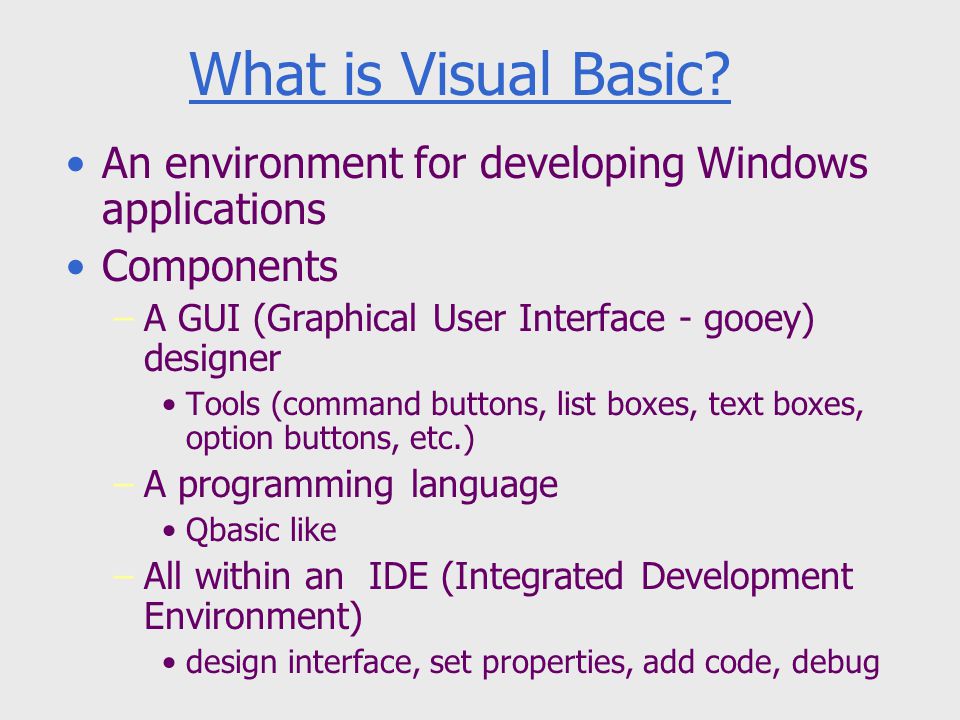 What is Visual Basic?

• An environment for developing Windows applications
• Components
– A GUI (Graphical User Interface - gooey) designer
• Tools (command buttons, list boxes, text boxes, option buttons, etc.)
– A programming language
• Qbasic like
– All within an IDE (Integrated Development Environment)
• design interface, set properties, add code, debug